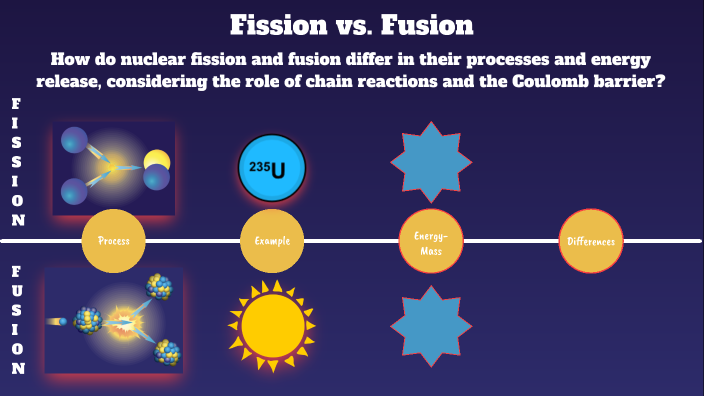 Fission vs. Fusion

How do nuclear fission and fusion differ in their processes and energy release, considering the role of chain reactions and the Coulomb barrier?

FISSION

$^{235}U$

Process

Example

Energy-Mass

Differences

FUSION